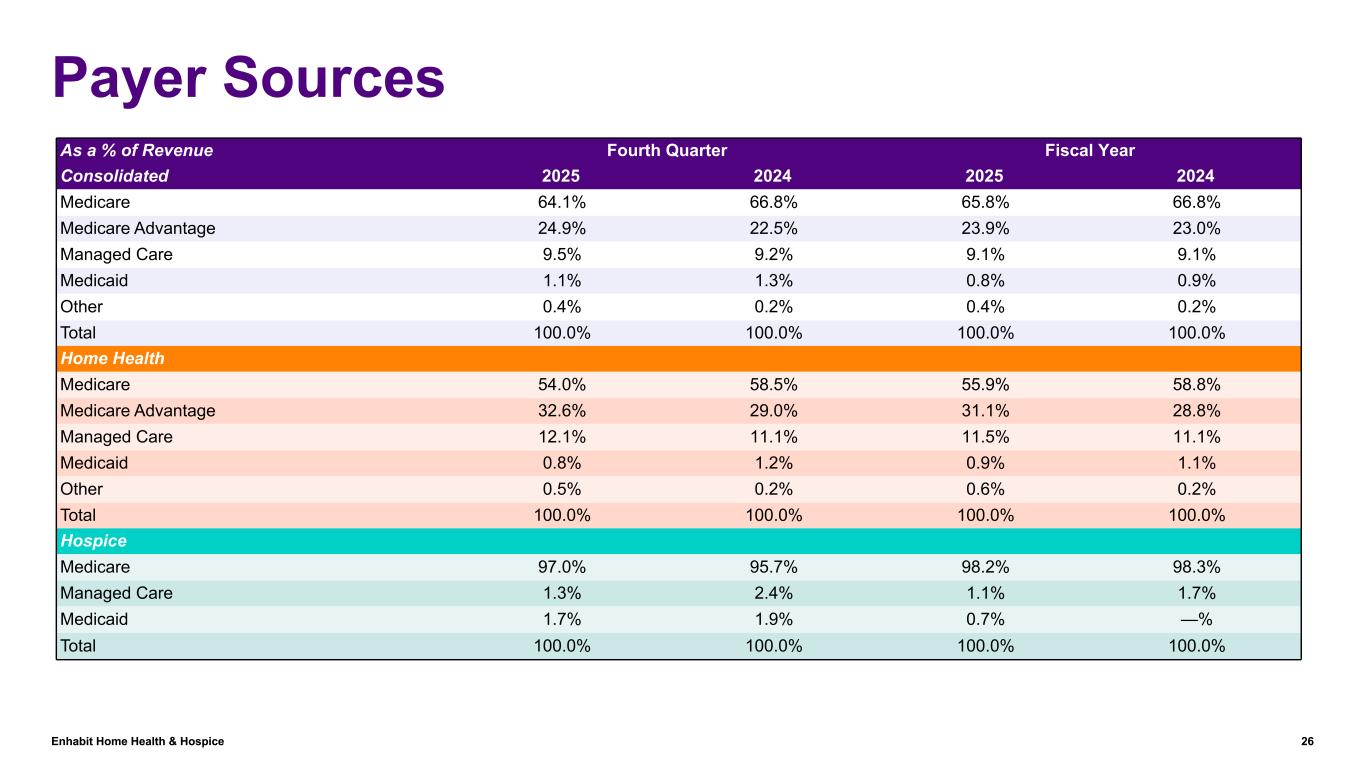 Payer Sources

| As a % of Revenue | Fourth Quarter | | Fiscal Year | |
|---|---|---|---|---|
| Consolidated | 2025 | 2024 | 2025 | 2024 |
| Medicare | 64.1% | 66.8% | 65.8% | 66.8% |
| Medicare Advantage | 24.9% | 22.5% | 23.9% | 23.0% |
| Managed Care | 9.5% | 9.2% | 9.1% | 9.1% |
| Medicaid | 1.1% | 1.3% | 0.8% | 0.9% |
| Other | 0.4% | 0.2% | 0.4% | 0.2% |
| Total | 100.0% | 100.0% | 100.0% | 100.0% |
| Home Health | | | | |
| Medicare | 54.0% | 58.5% | 55.9% | 58.8% |
| Medicare Advantage | 32.6% | 29.0% | 31.1% | 28.8% |
| Managed Care | 12.1% | 11.1% | 11.5% | 11.1% |
| Medicaid | 0.8% | 1.2% | 0.9% | 1.1% |
| Other | 0.5% | 0.2% | 0.6% | 0.2% |
| Total | 100.0% | 100.0% | 100.0% | 100.0% |
| Hospice | | | | |
| Medicare | 97.0% | 95.7% | 98.2% | 98.3% |
| Managed Care | 1.3% | 2.4% | 1.1% | 1.7% |
| Medicaid | 1.7% | 1.9% | 0.7% | —% |
| Total | 100.0% | 100.0% | 100.0% | 100.0% |

Enhabit Home Health & Hospice

26